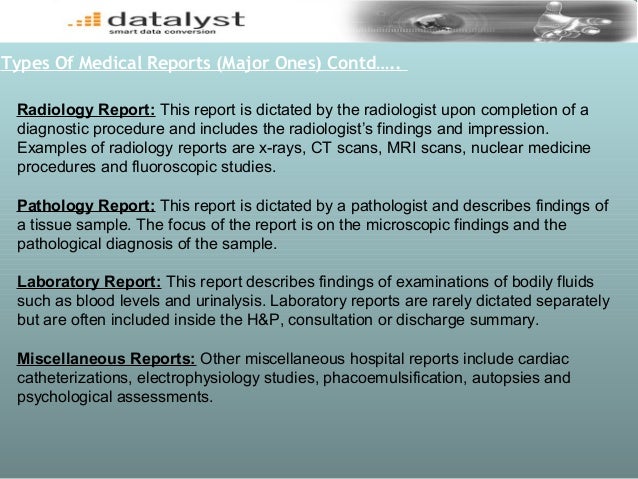 datalyst
smart data conversion

Types Of Medical Reports (Major Ones) Contd…..

Radiology Report: This report is dictated by the radiologist upon completion of a diagnostic procedure and includes the radiologist's findings and impression. Examples of radiology reports are x-rays, CT scans, MRI scans, nuclear medicine procedures and fluoroscopic studies.

Pathology Report: This report is dictated by a pathologist and describes findings of a tissue sample. The focus of the report is on the microscopic findings and the pathological diagnosis of the sample.

Laboratory Report: This report describes findings of examinations of bodily fluids such as blood levels and urinalysis. Laboratory reports are rarely dictated separately but are often included inside the H&P, consultation or discharge summary.

Miscellaneous Reports: Other miscellaneous hospital reports include cardiac catheterizations, electrophysiology studies, phacoemulsification, autopsies and psychological assessments.